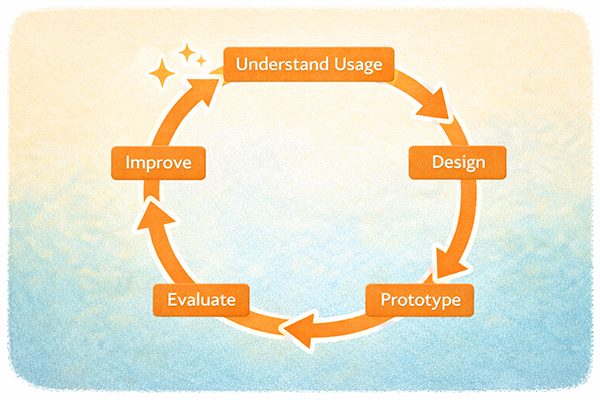 Understand Usage

Design

Prototype

Evaluate

Improve